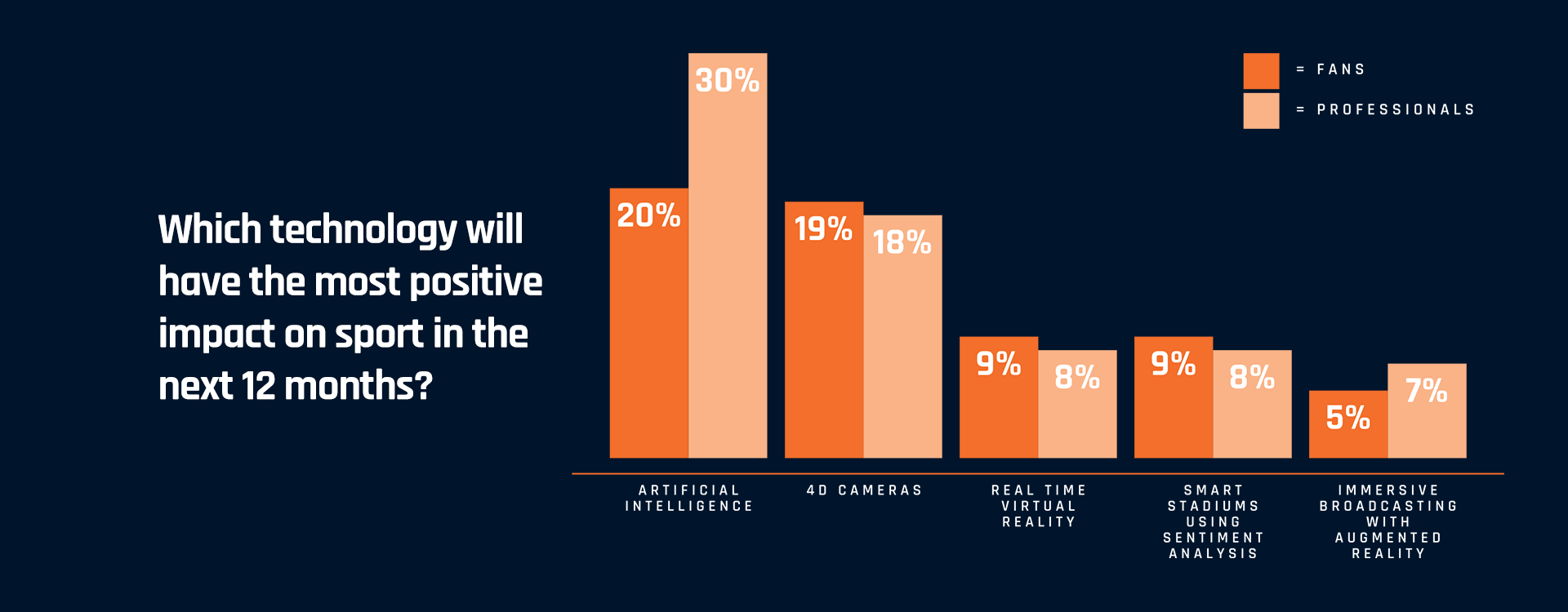 Which technology will have the most positive impact on sport in the next 12 months?

= FANS
= PROFESSIONALS

20%
30%
19%
18%
9%
8%
9%
8%
5%
7%

ARTIFICIAL INTELLIGENCE
4D CAMERAS
REAL TIME VIRTUAL REALITY
SMART STADIUMS USING SENTIMENT ANALYSIS
IMMERSIVE BROADCASTING WITH AUGMENTED REALITY